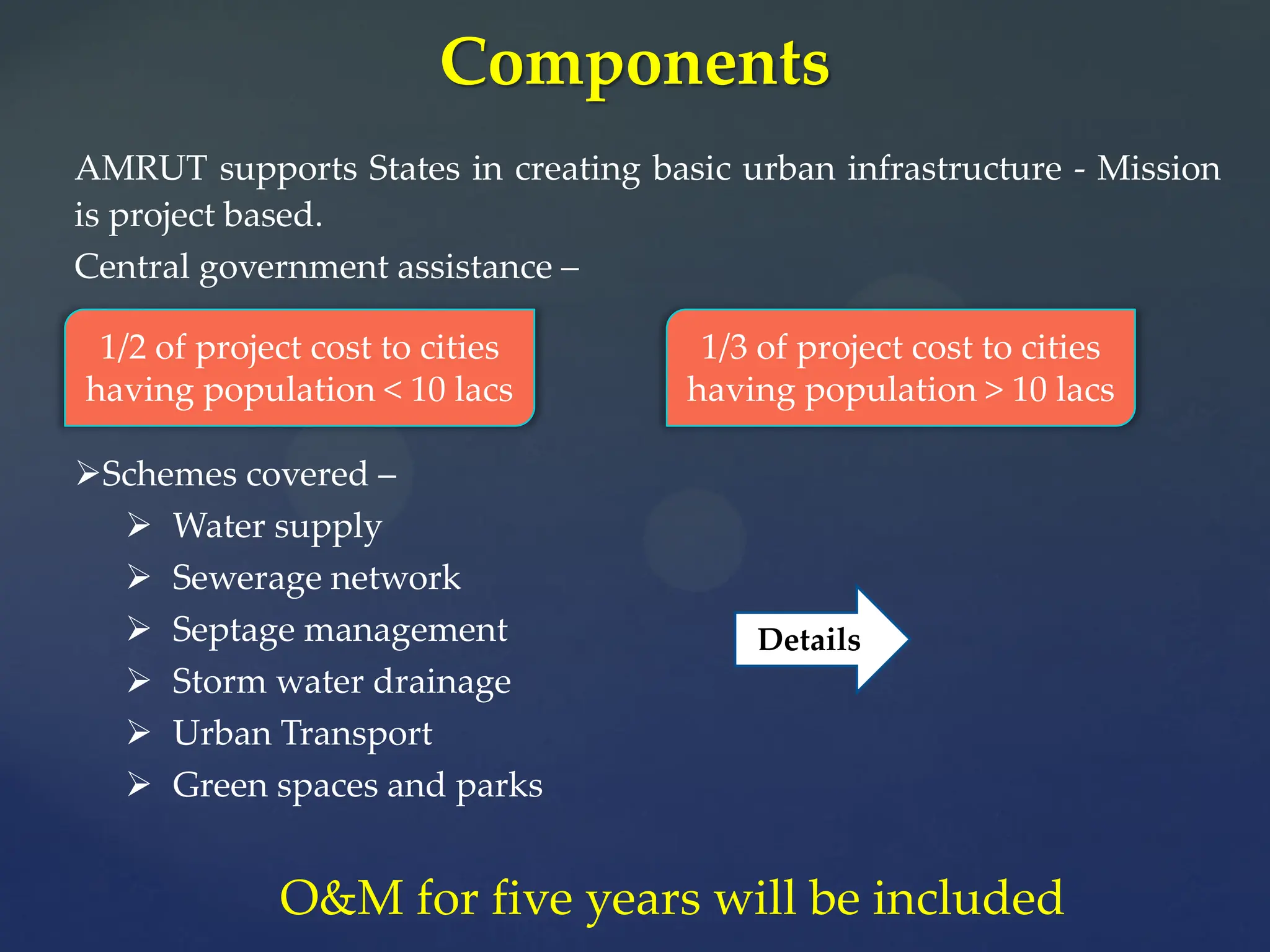 Components

AMRUT supports States in creating basic urban infrastructure - Mission is project based.

Central government assistance –

1/2 of project cost to cities having population < 10 lacs

1/3 of project cost to cities having population > 10 lacs

➢Schemes covered –

➢ Water supply
➢ Sewerage network
➢ Septage management
➢ Storm water drainage
➢ Urban Transport
➢ Green spaces and parks

Details

O&M for five years will be included